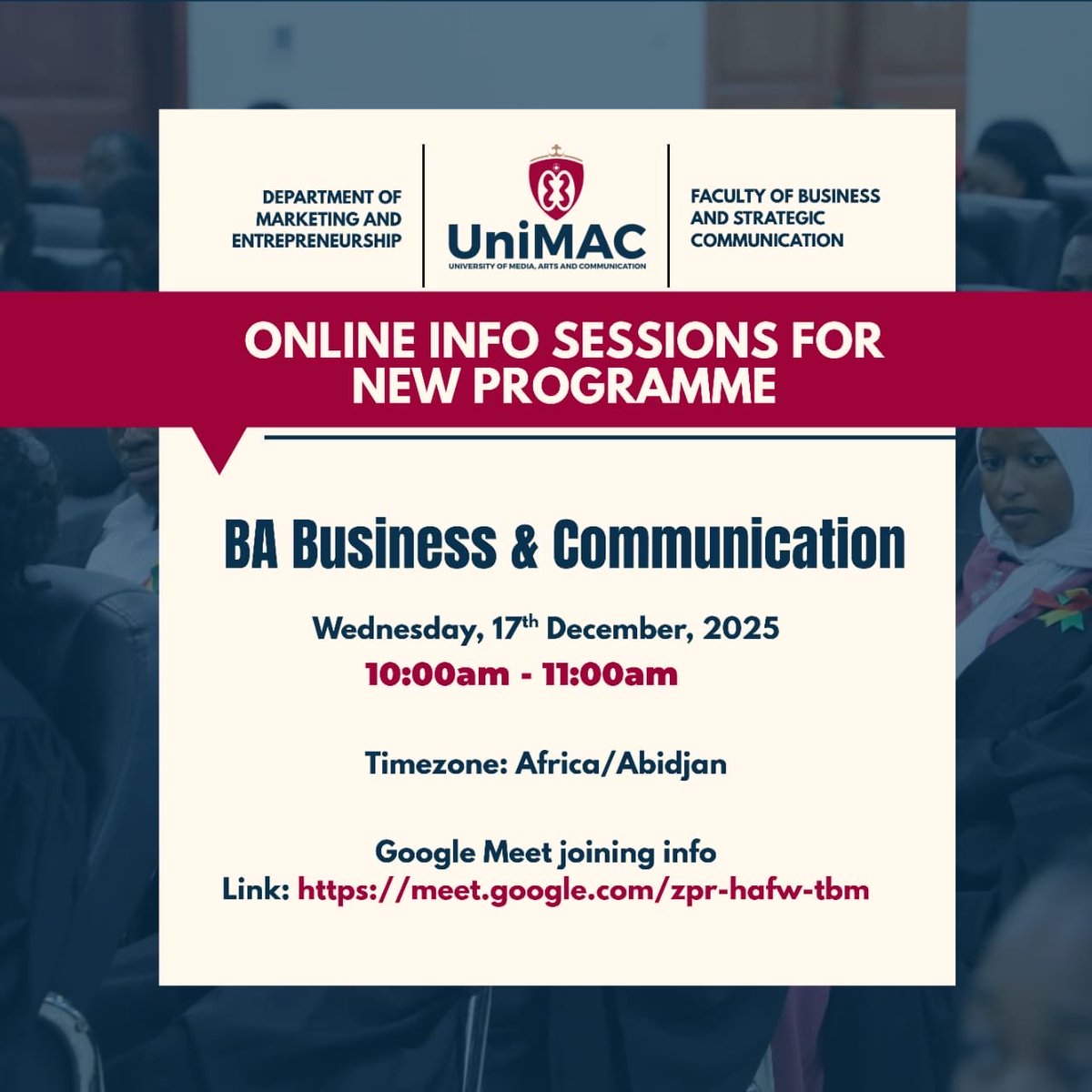 DEPARTMENT OF MARKETING AND ENTREPRENEURSHIP

UniMAC
UNIVERSITY OF MEDIA, ARTS AND COMMUNICATION

FACULTY OF BUSINESS AND STRATEGIC COMMUNICATION

ONLINE INFO SESSIONS FOR NEW PROGRAMME

BA Business & Communication

Wednesday, 17$^{th}$ December, 2025
10:00am - 11:00am

Timezone: Africa/Abidjan

Google Meet joining info
Link: https://meet.google.com/zpr-hafw-tbm